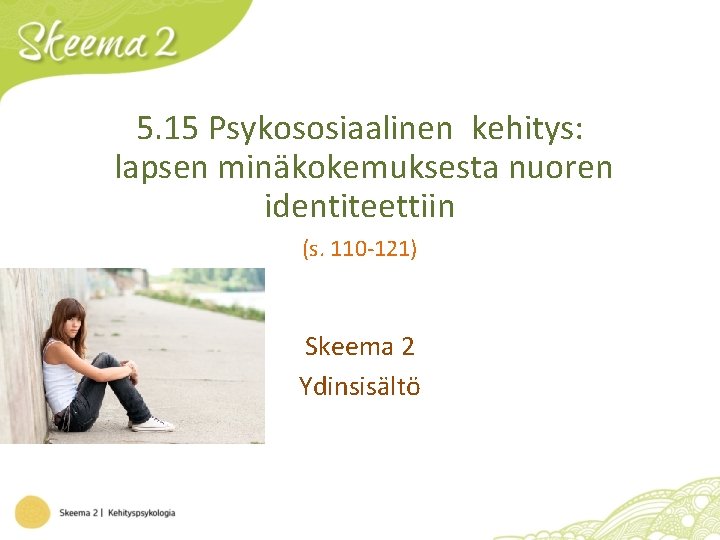 Skeema 2

5.15 Psykososiaalinen kehitys: lapsen minäkokemuksesta nuoren identiteettiin

(s. 110-121)

Skeema 2
Ydinsisältö

Skeema 2 | Kehityspsykologia